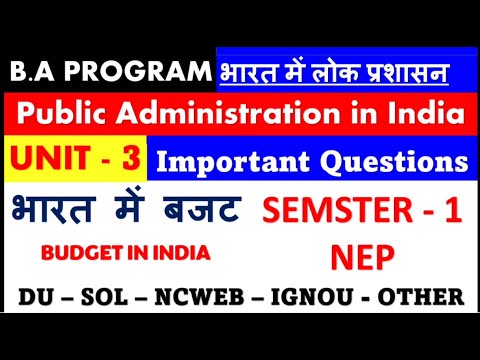 B.A PROGRAM भारत में लोक प्रशासन

Public Administration in India

UNIT - 3 Important Questions

भारत में बजट

BUDGET IN INDIA

SEMSTER - 1

NEP

DU – SOL – NCWEB – IGNOU - OTHER